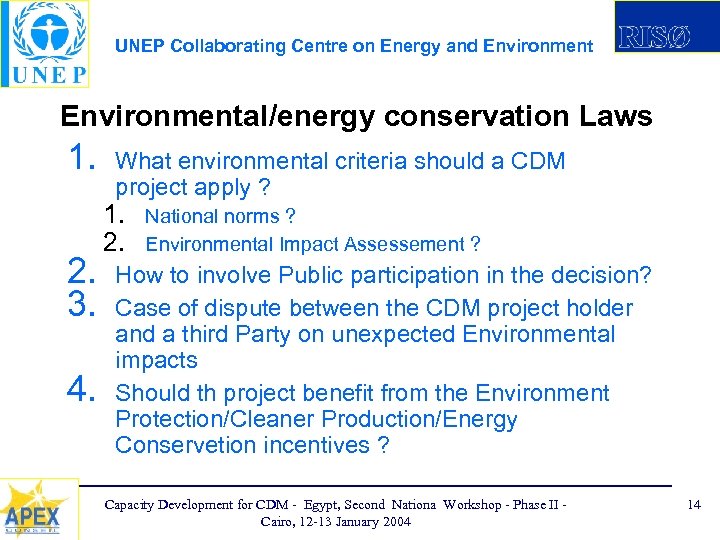 UNEP

UNEP Collaborating Centre on Energy and Environment

RISØ

Environmental/energy conservation Laws

1. What environmental criteria should a CDM project apply ?
   1. National norms ?
   2. Environmental Impact Assessement ?
2. How to involve Public participation in the decision?
3. Case of dispute between the CDM project holder and a third Party on unexpected Environmental impacts
4. Should th project benefit from the Environment Protection/Cleaner Production/Energy Conservetion incentives ?

APEX

Capacity Development for CDM - Egypt, Second Nationa Workshop - Phase II - Cairo, 12-13 January 2004

14